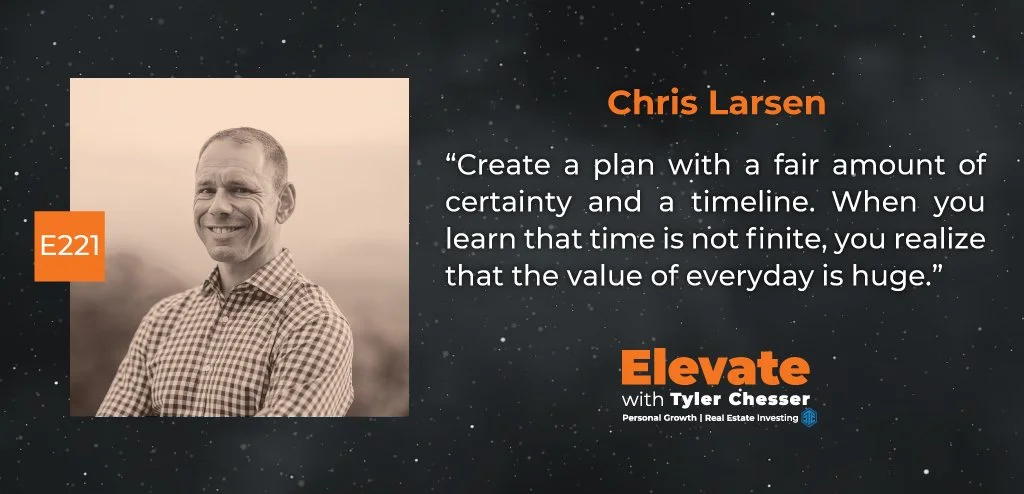 E221

Chris Larsen

“Create a plan with a fair amount of certainty and a timeline. When you learn that time is not finite, you realize that the value of everyday is huge.”

Elevate
with Tyler Chesser
Personal Growth | Real Estate Investing